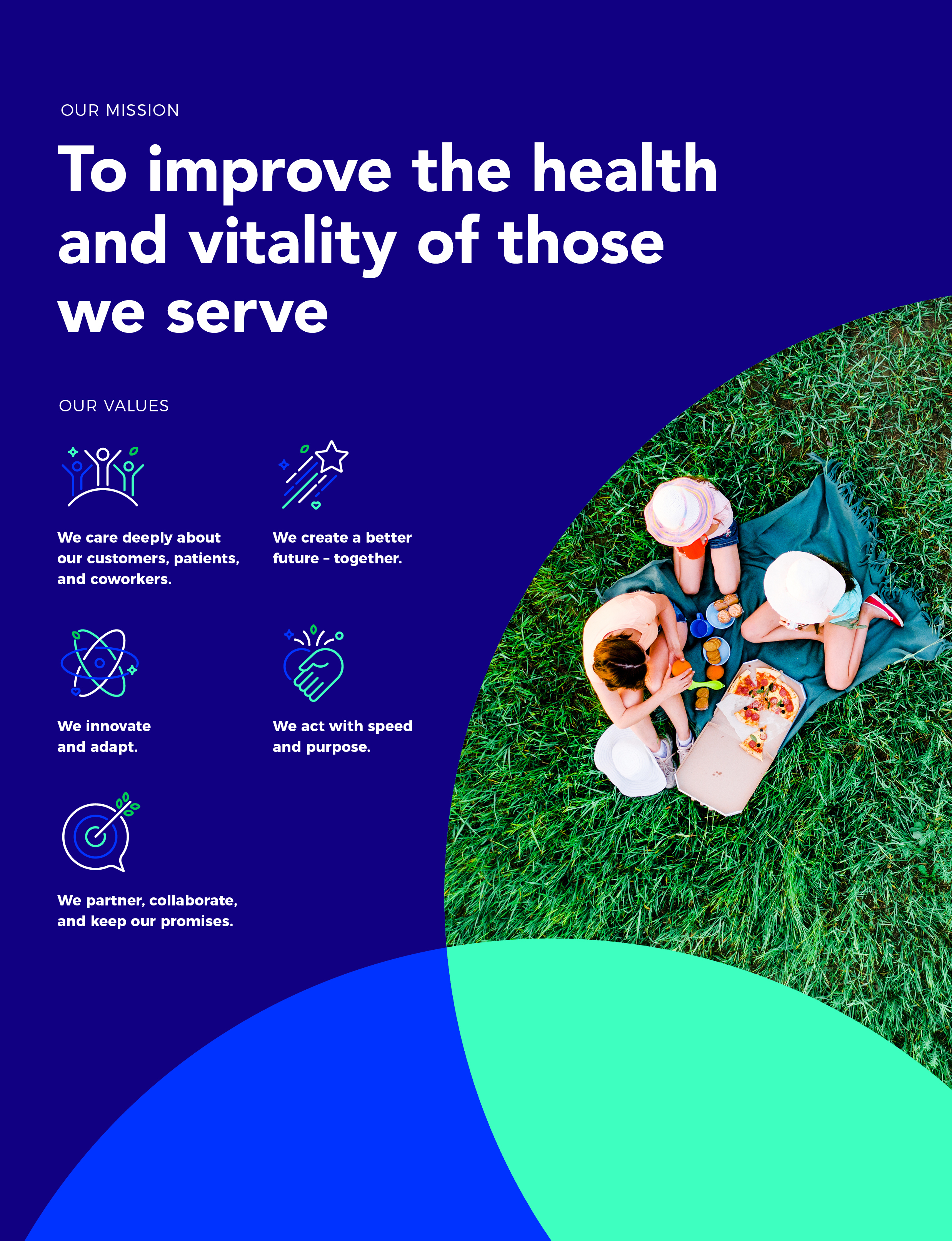 OUR MISSION

To improve the health and vitality of those we serve

OUR VALUES

We care deeply about our customers, patients, and coworkers.

We create a better future – together.

We innovate and adapt.

We act with speed and purpose.

We partner, collaborate, and keep our promises.